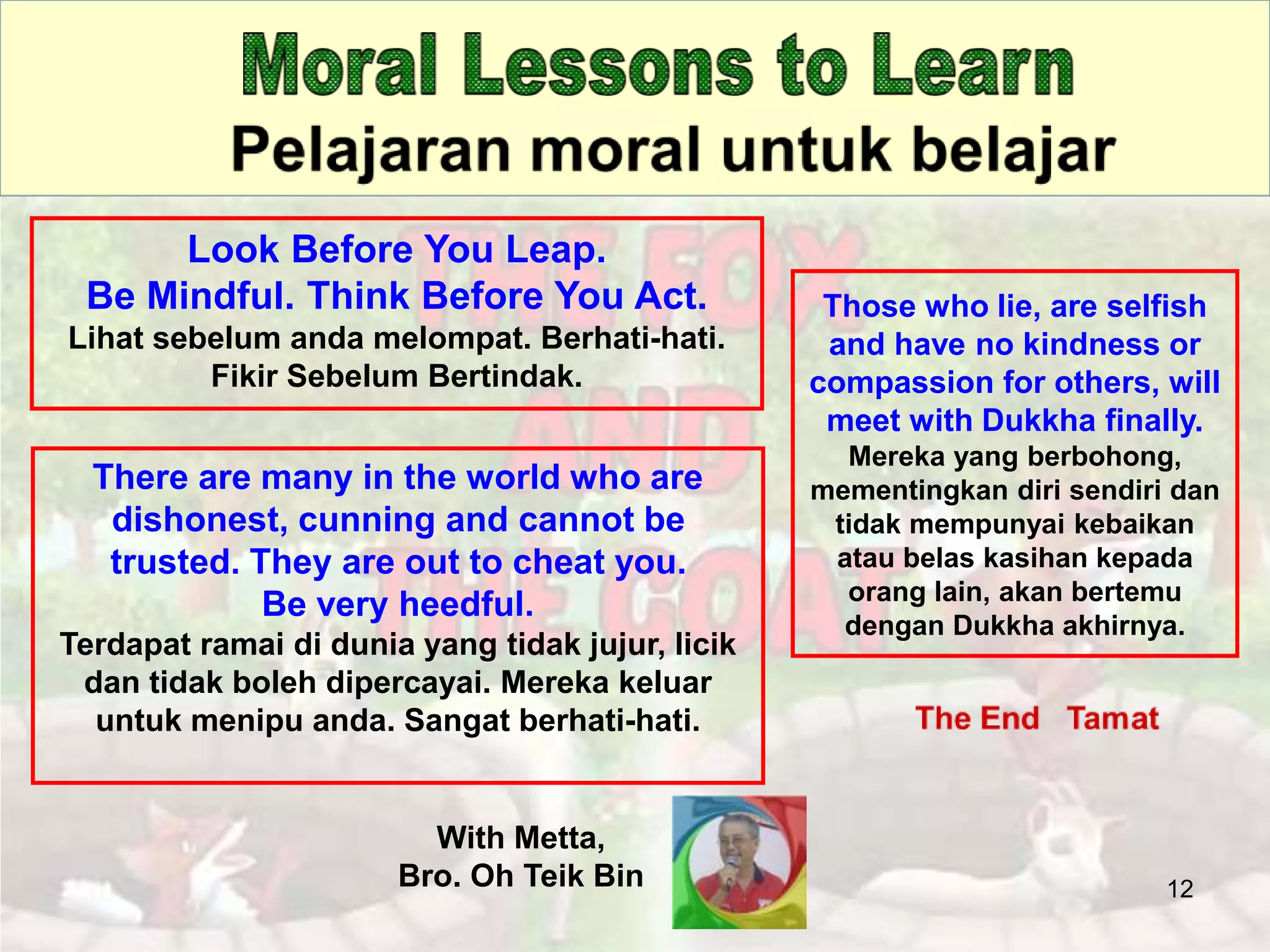 Moral Lessons to Learn
Pelajaran moral untuk belajar

Look Before You Leap.
Be Mindful. Think Before You Act.
Lihat sebelum anda melompat. Berhati-hati. Fikir Sebelum Bertindak.

There are many in the world who are dishonest, cunning and cannot be trusted. They are out to cheat you. Be very heedful.
Terdapat ramai di dunia yang tidak jujur, licik dan tidak boleh dipercayai. Mereka keluar untuk menipu anda. Sangat berhati-hati.

Those who lie, are selfish and have no kindness or compassion for others, will meet with Dukkha finally.
Mereka yang berbohong, mementingkan diri sendiri dan tidak mempunyai kebaikan atau belas kasihan kepada orang lain, akan bertemu dengan Dukkha akhirnya.

The End Tamat

With Metta,
Bro. Oh Teik Bin

12